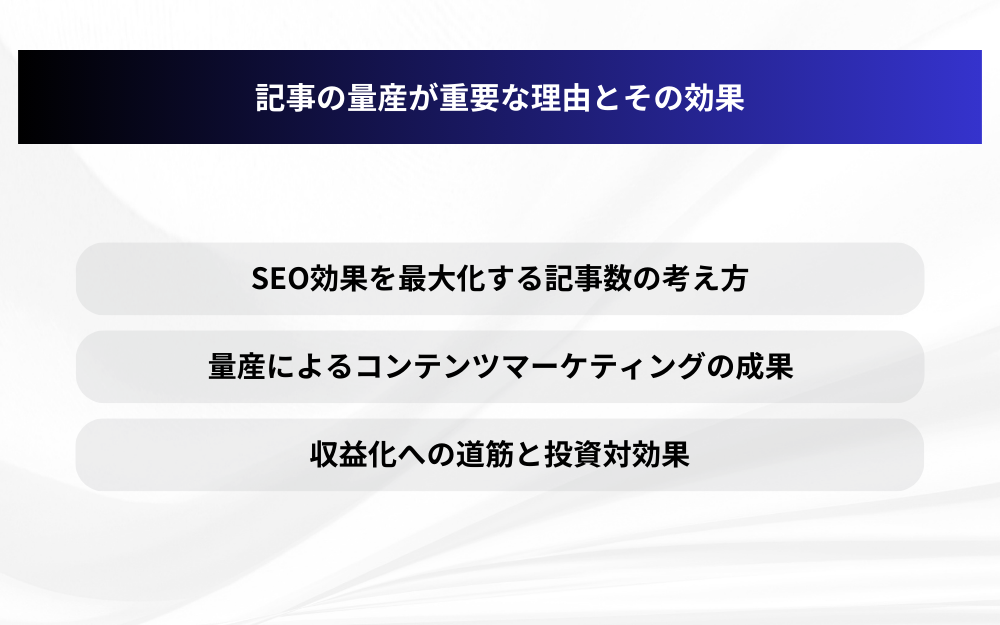 記事の量産が重要な理由とその効果

SEO効果を最大化する記事数の考え方

量産によるコンテンツマーケティングの成果

収益化への道筋と投資対効果